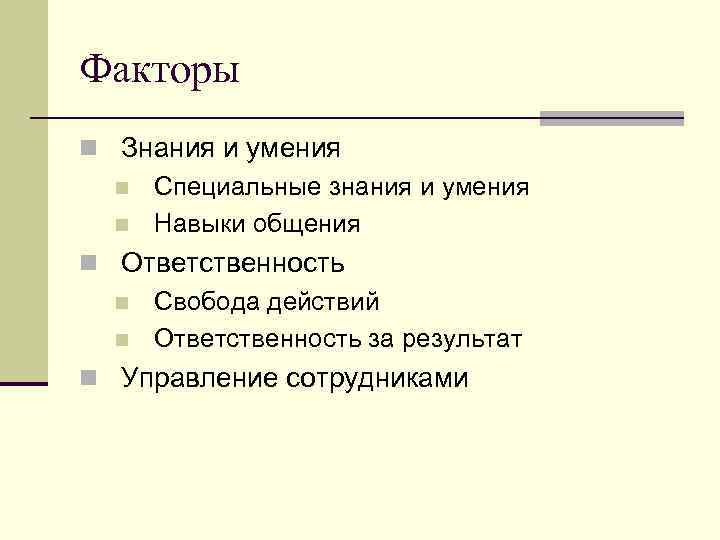 Факторы

Знания и умения
Специальные знания и умения
Навыки общения
Ответственность
Свобода действий
Ответственность за результат
Управление сотрудниками